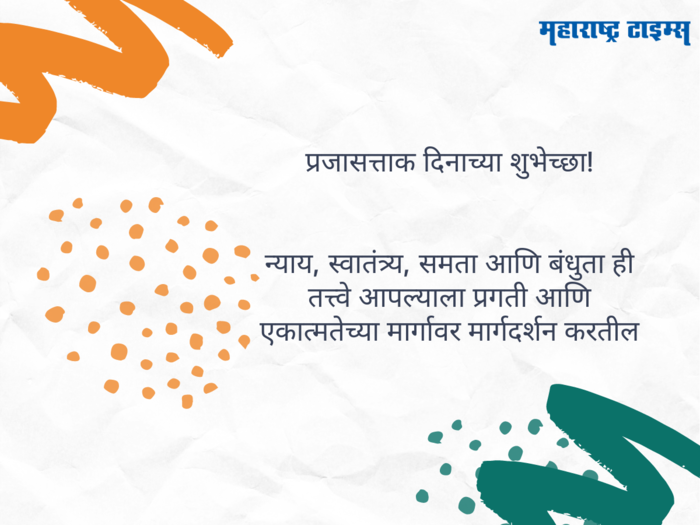 महाराष्ट्र टाइम्स

प्रजासत्ताक दिनाच्या शुभेच्छा!

न्याय, स्वातंत्र्य, समता आणि बंधुता ही तत्त्वे आपल्याला प्रगती आणि एकात्मतेच्या मार्गावर मार्गदर्शन करतील